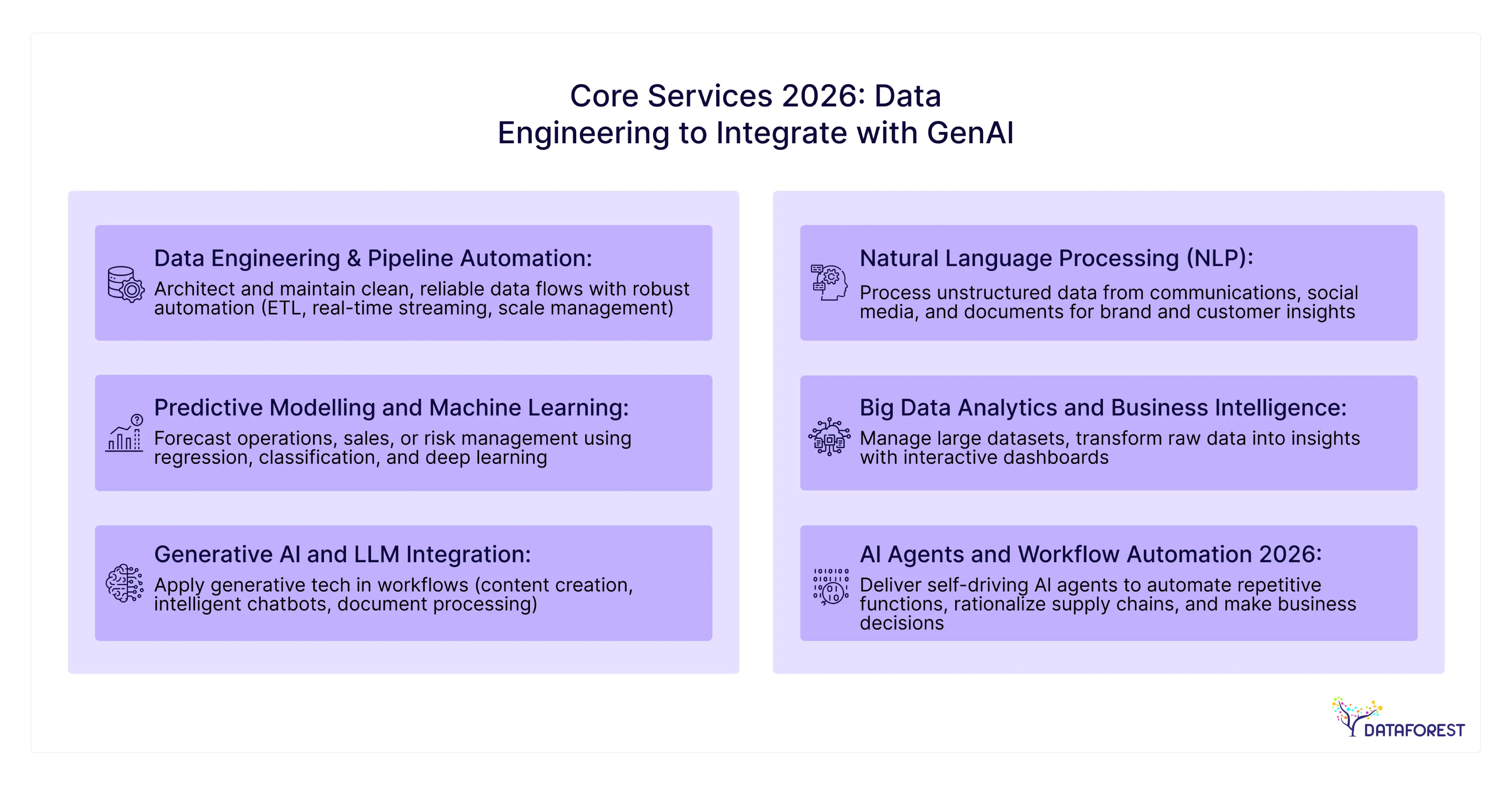 Core Services 2026: Data Engineering to Integrate with GenAI

Data Engineering & Pipeline Automation:
Architect and maintain clean, reliable data flows with robust automation (ETL, real-time streaming, scale management)

Predictive Modelling and Machine Learning:
Forecast operations, sales, or risk management using regression, classification, and deep learning

Generative AI and LLM Integration:
Apply generative tech in workflows (content creation, intelligent chatbots, document processing)

Natural Language Processing (NLP):
Process unstructured data from communications, social media, and documents for brand and customer insights

Big Data Analytics and Business Intelligence:
Manage large datasets, transform raw data into insights with interactive dashboards

AI Agents and Workflow Automation 2026:
Deliver self-driving AI agents to automate repetitive functions, rationalize supply chains, and make business decisions

DATAFOREST